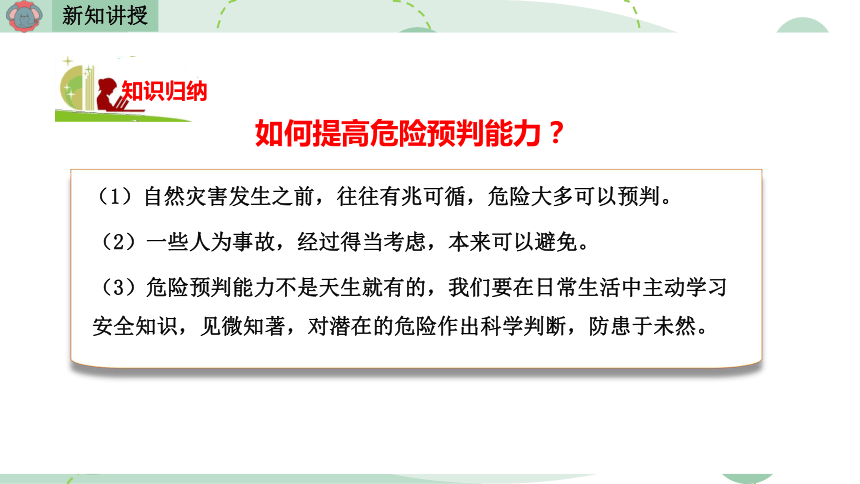 新知讲授

知识归纳

如何提高危险预判能力？

（1）自然灾害发生之前，往往有兆可循，危险大多可以预判。

（2）一些人为事故，经过得当考虑，本来可以避免。

（3）危险预判能力不是天生就有的，我们要在日常生活中主动学习安全知识，见微知著，对潜在的危险作出科学判断，防患于未然。